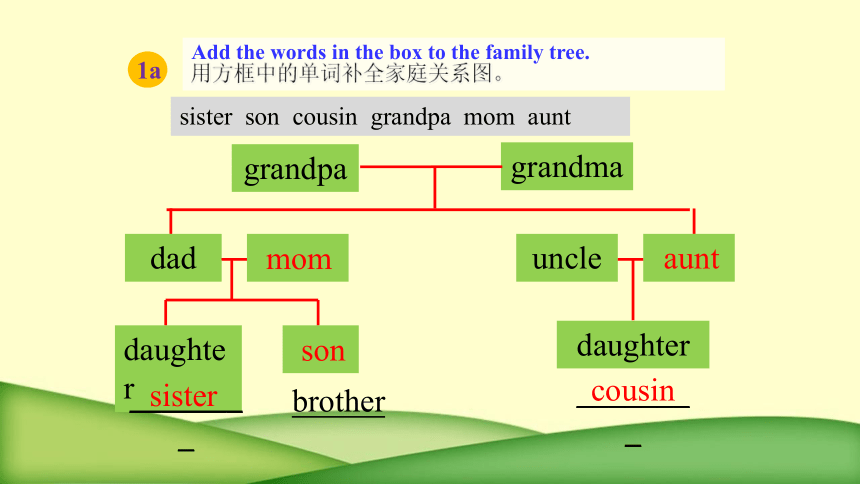 1a

Add the words in the box to the family tree.
用方框中的单词补全家庭关系图。

sister son cousin grandpa mom aunt

grandpa grandma

dad mom uncle aunt

daughter sister

son brother

daughter cousin